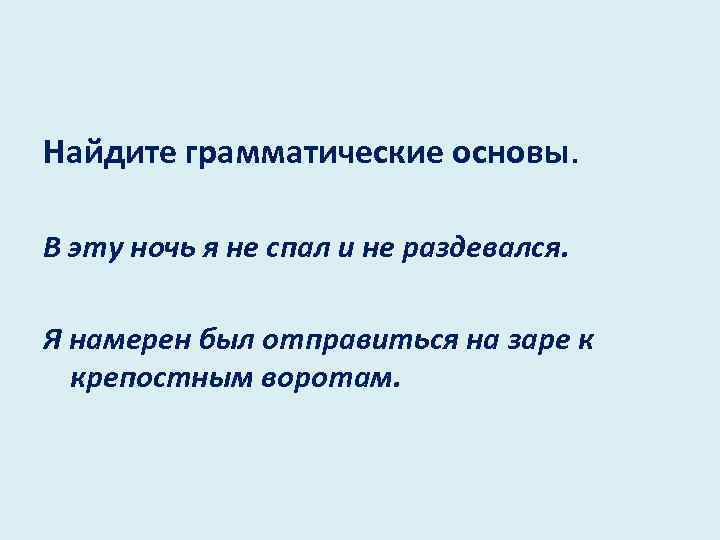 Найдите грамматические основы.

В эту ночь я не спал и не раздевался.

Я намерен был отправиться на заре к крепостным воротам.